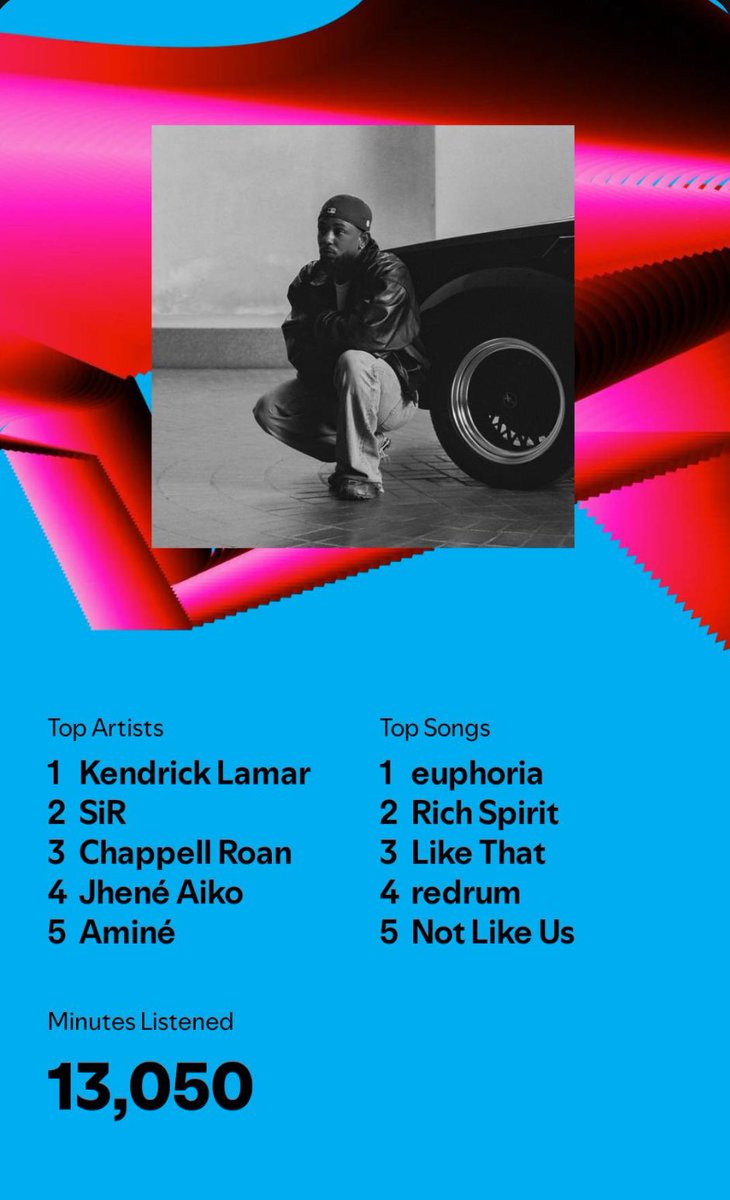 Top Artists
1 Kendrick Lamar
2 SiR
3 Chappell Roan
4 Jhené Aiko
5 Aminé

Top Songs
1 euphoria
2 Rich Spirit
3 Like That
4 redrum
5 Not Like Us

Minutes Listened
13,050